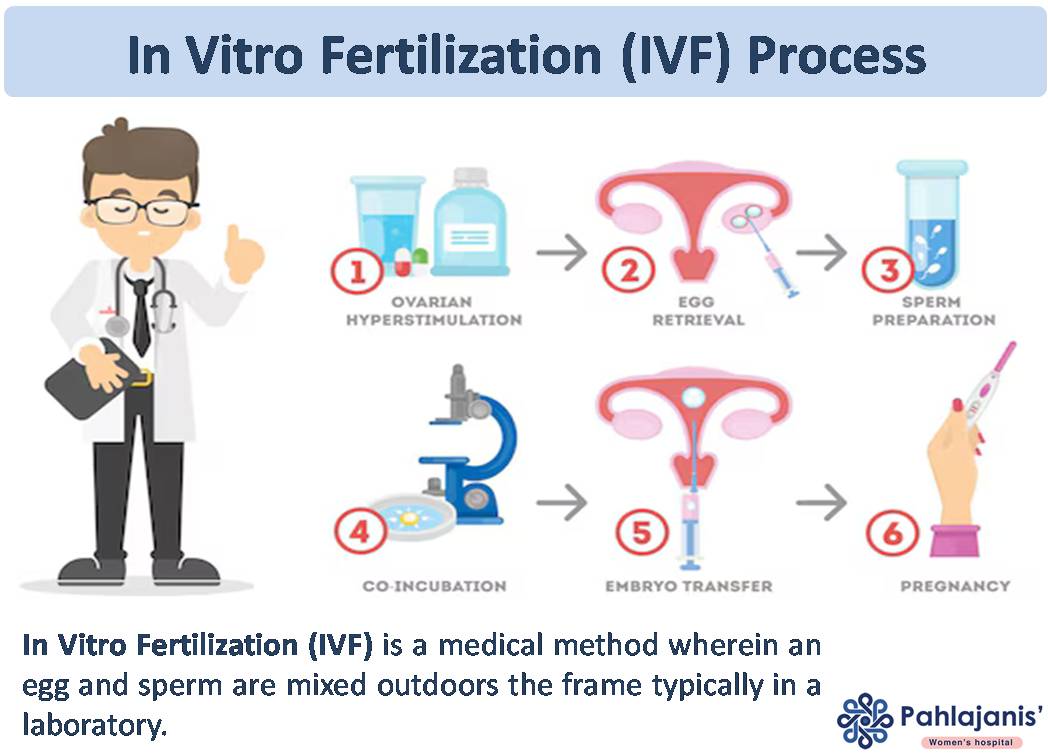 In Vitro Fertilization (IVF) Process

1 OVARIAN HYPERSTIMULATION

2 EGG RETRIEVAL

3 SPERM PREPARATION

4 CO-INCUBATION

5 EMBRYO TRANSFER

6 PREGNANCY

In Vitro Fertilization (IVF) is a medical method wherein an egg and sperm are mixed outdoors the frame typically in a laboratory.

Pahlajanis'
Women's hospital